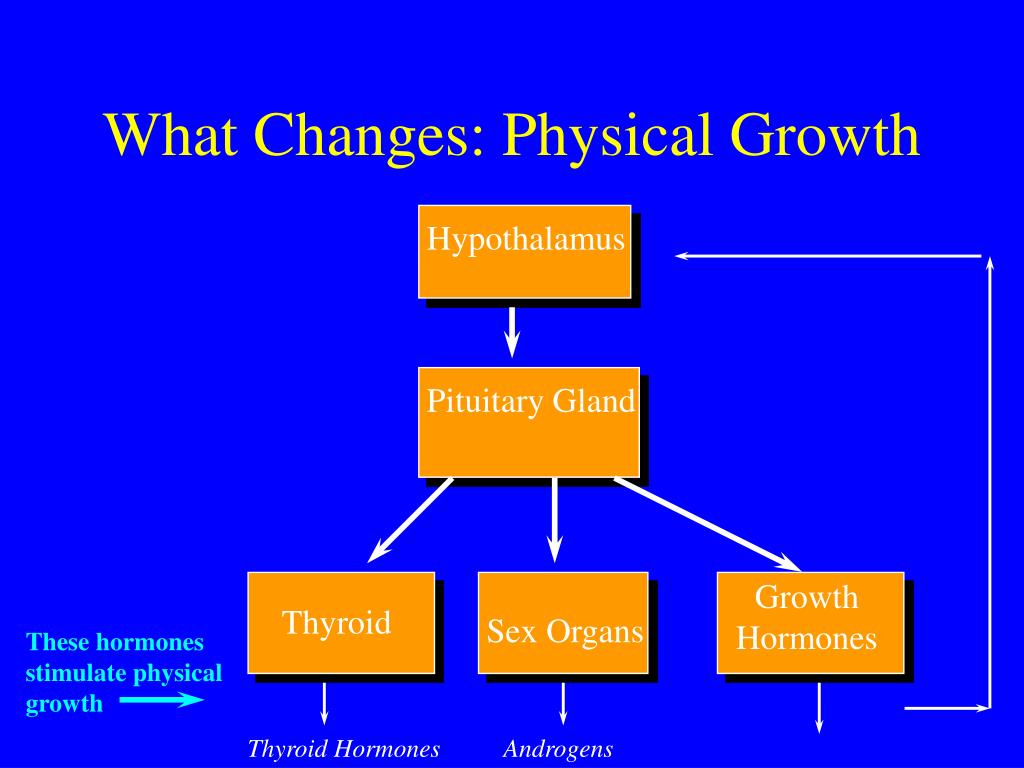 What Changes: Physical Growth

Hypothalamus

Pituitary Gland

Thyroid

Sex Organs

Growth Hormones

These hormones stimulate physical growth

Thyroid Hormones

Androgens